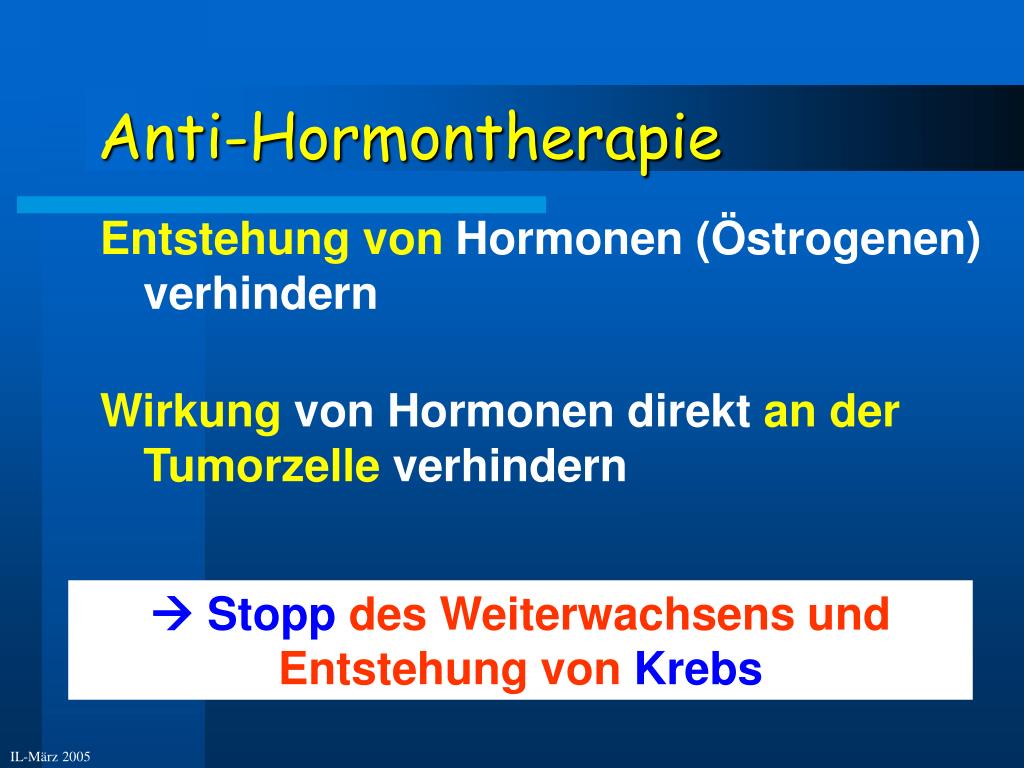 Anti-Hormontherapie

Entstehung von Hormonen (Östrogenen) verhindern

Wirkung von Hormonen direkt an der Tumorzelle verhindern

→ Stopp des Weiterwachsens und Entstehung von Krebs

IL-März 2005